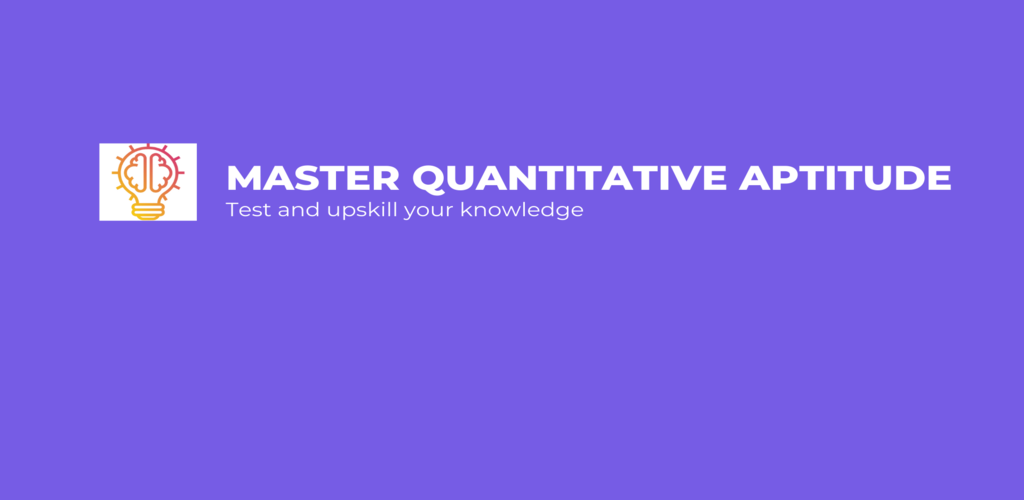 MASTER QUANTITATIVE APTITUDE
Test and upskill your knowledge